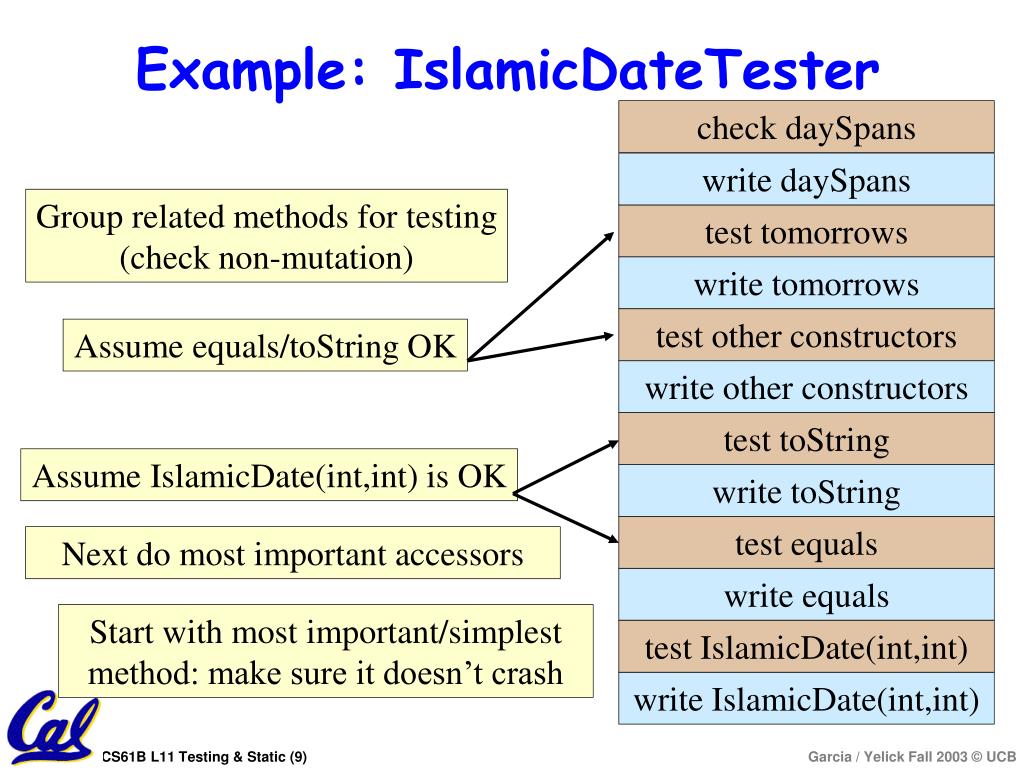 Example: IslamicDateTester

Group related methods for testing (check non-mutation)

Assume equals/toString OK

Assume IslamicDate(int,int) is OK

Next do most important accessors

Start with most important/simplest method: make sure it doesn't crash

check daySpans
write daySpans
test tomorrows
write tomorrows
test other constructors
write other constructors
test toString
write toString
test equals
write equals
test IslamicDate(int,int)
write IslamicDate(int,int)

Cal

CS61B L11 Testing & Static (9)

Garcia / Yelick Fall 2003 © UCB